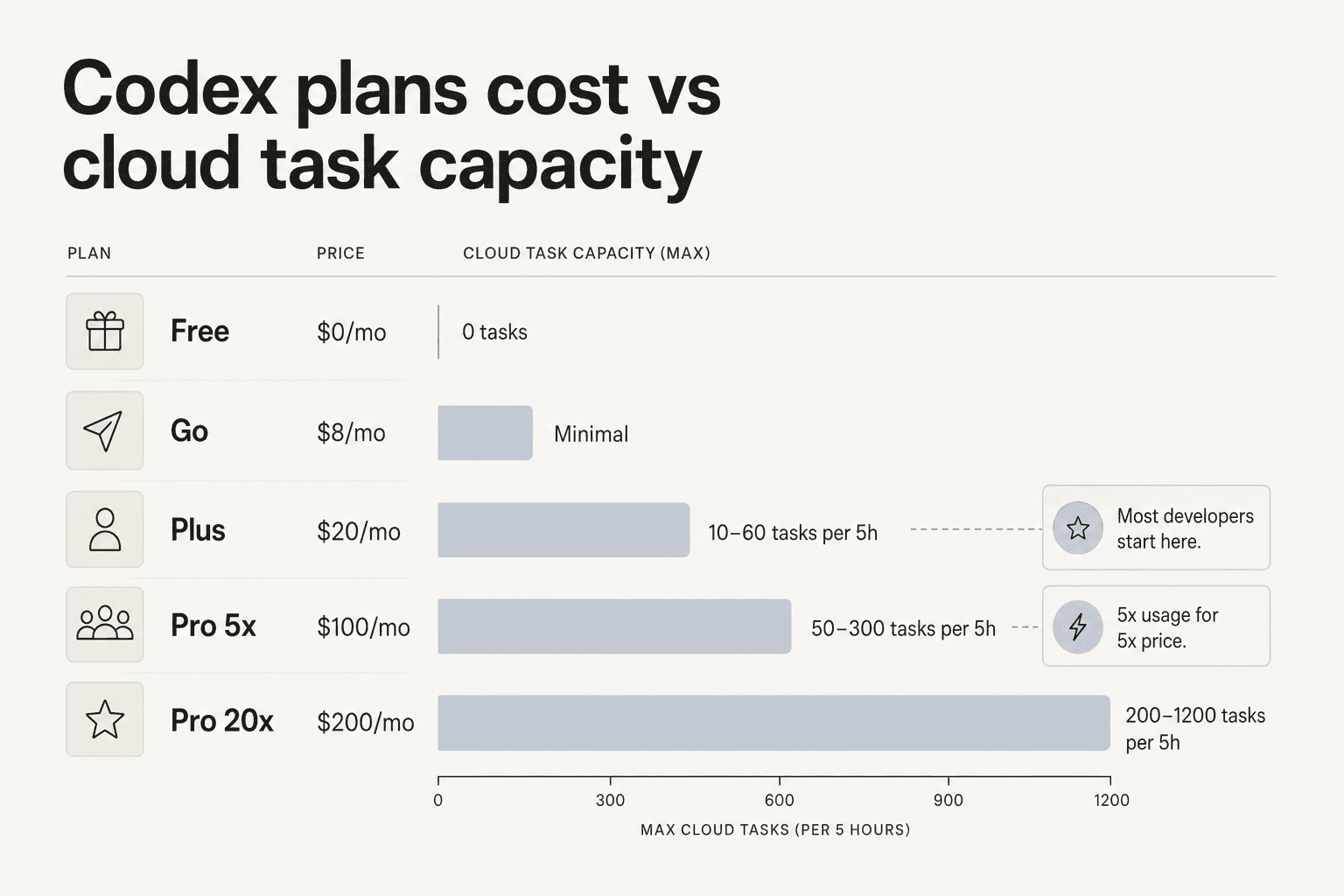 Codex plans cost vs cloud task capacity

| PLAN | PRICE | CLOUD TASK CAPACITY (MAX) |
|---|---|---|
| Free | \$0/mo | 0 tasks |
| Go | \$8/mo | Minimal |
| Plus | \$20/mo | 10–60 tasks per 5h |
| Pro 5x | \$100/mo | 50–300 tasks per 5h |
| Pro 20x | \$200/mo | 200–1200 tasks per 5h |

Most developers start here.

5x usage for 5x price.

0 300 600 900 1200

MAX CLOUD TASKS (PER 5 HOURS)